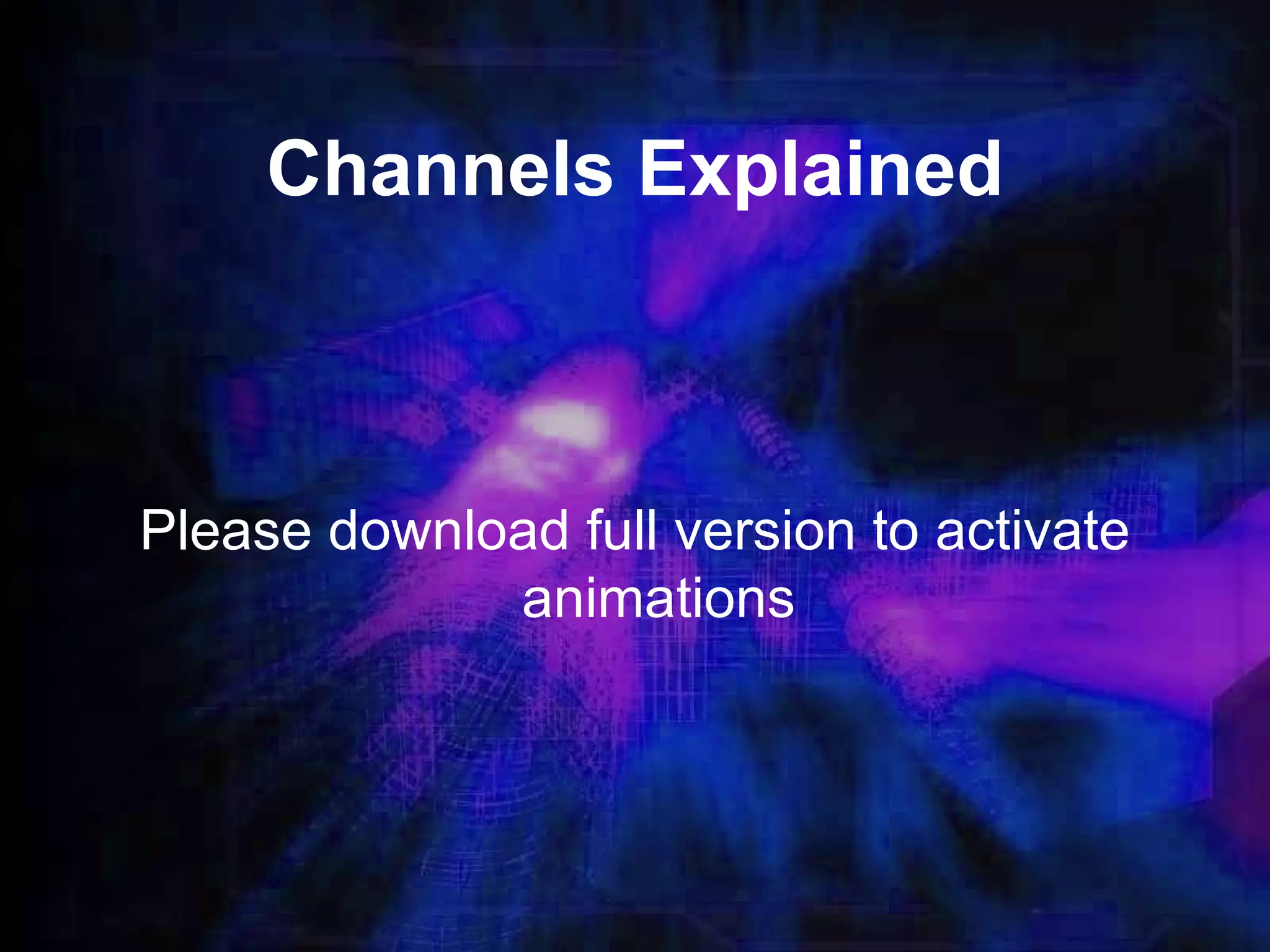 Channels Explained

Please download full version to activate animations